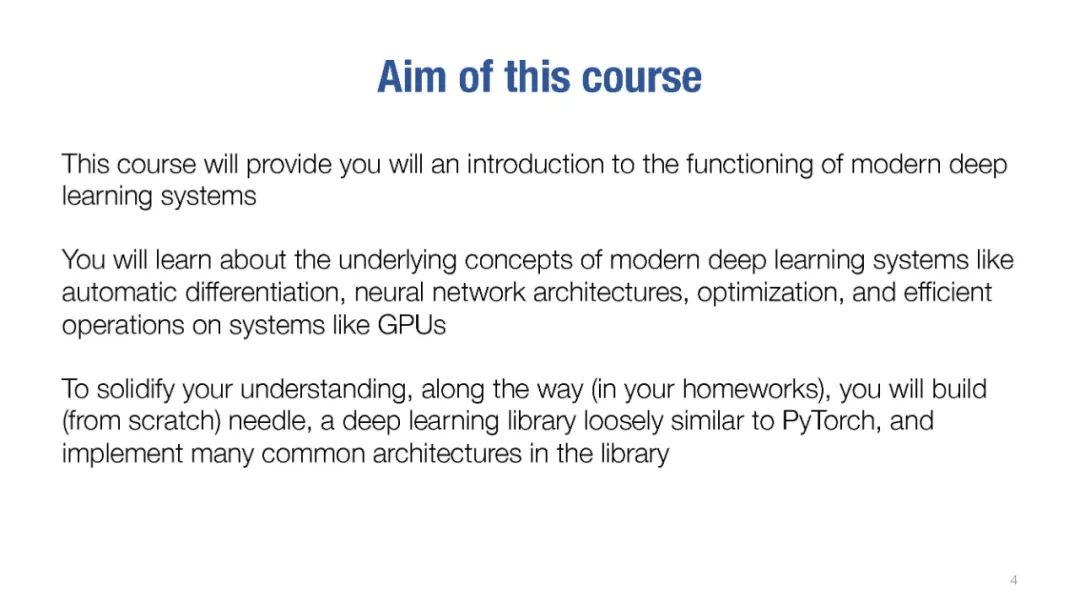 Aim of this course

This course will provide you will an introduction to the functioning of modern deep learning systems

You will learn about the underlying concepts of modern deep learning systems like automatic differentiation, neural network architectures, optimization, and efficient operations on systems like GPUs

To solidify your understanding, along the way (in your homeworks), you will build (from scratch) needle, a deep learning library loosely similar to PyTorch, and implement many common architectures in the library

4